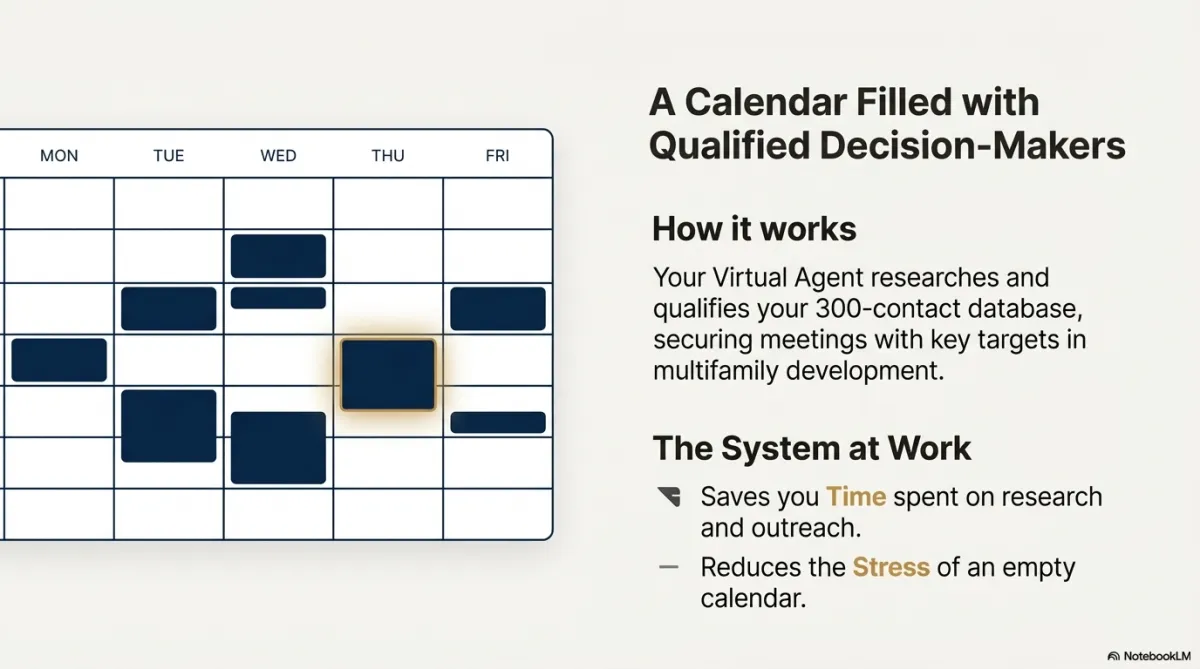 MON TUE WED THU FRI

A Calendar Filled with Qualified Decision-Makers

How it works

Your Virtual Agent researches and qualifies your 300-contact database, securing meetings with key targets in multifamily development.

The System at Work

Saves you Time spent on research and outreach.

— Reduces the Stress of an empty calendar.

NotebookLM